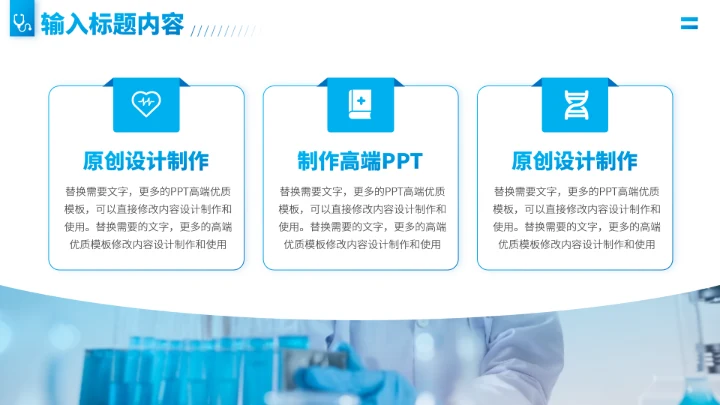 输入标题内容

原创设计制作

替换需要文字，更多的PPT高端优质模板，可以直接修改内容设计制作和使用。替换需要的文字，更多的高端优质模板修改内容设计制作和使用

制作高端PPT

替换需要文字，更多的PPT高端优质模板，可以直接修改内容设计制作和使用。替换需要的文字，更多的高端优质模板修改内容设计制作和使用

原创设计制作

替换需要文字，更多的PPT高端优质模板，可以直接修改内容设计制作和使用。替换需要的文字，更多的高端优质模板修改内容设计制作和使用